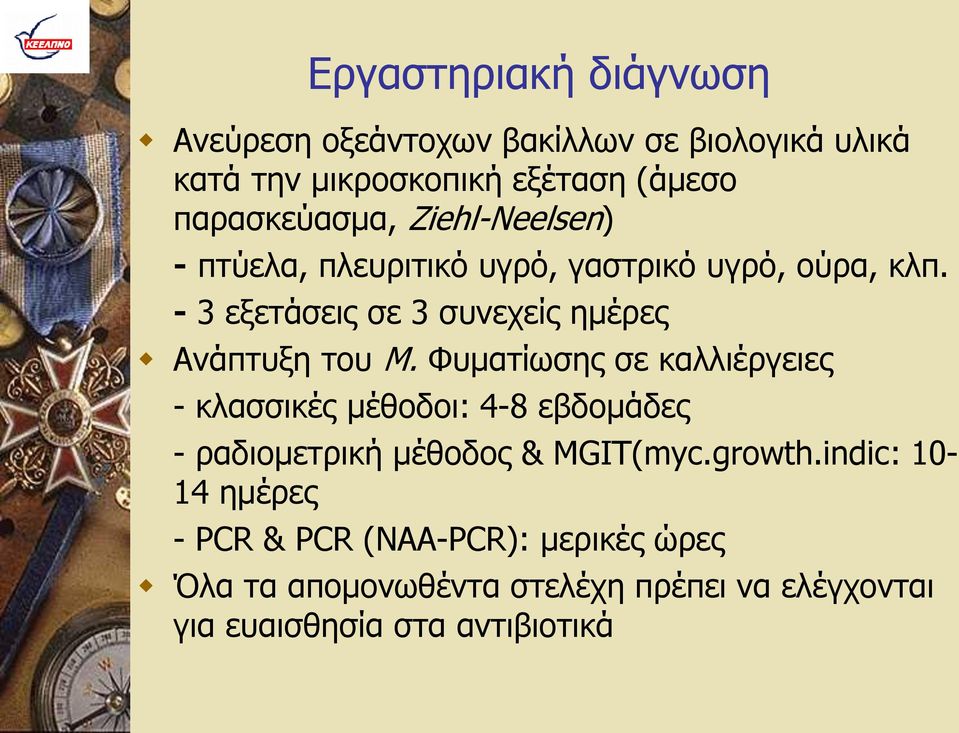 ΚΕΕΛΠΝΟ

Εργαστηριακή διάγνωση

Ανεύρεση οξεάντοχων βακίλλων σε βιολογικά υλικά κατά την μικροσκοπική εξέταση (άμεσο παρασκεύασμα, Ziehl-Neelsen)

- πτύελα, πλευριτικό υγρό, γαστρικό υγρό, ούρα, κλπ.

- 3 εξετάσεις σε 3 συνεχείς ημέρες

Ανάπτυξη του M. Φυματίωσης σε καλλιέργειες

- κλασσικές μέθοδοι: 4-8 εβδομάδες

- ραδιομετρική μέθοδος & MGIT(myc.growth.indic: 10-14 ημέρες

- PCR & PCR (NAA-PCR): μερικές ώρες

Όλα τα απομονωθέντα στελέχη πρέπει να ελέγχονται για ευαισθησία στα αντιβιοτικά